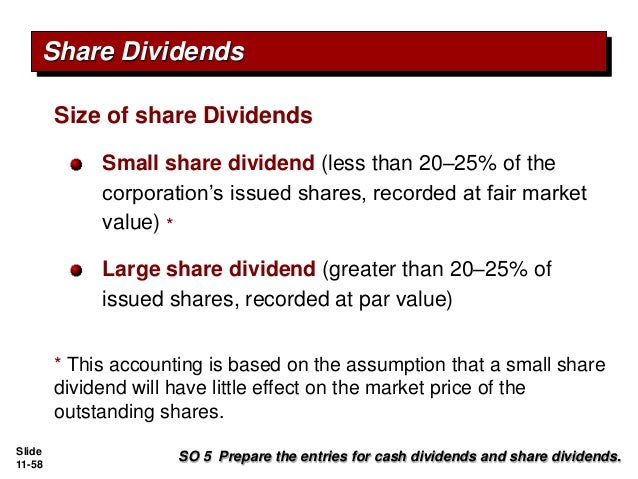 Share Dividends

Size of share Dividends

Small share dividend (less than 20–25% of the corporation's issued shares, recorded at fair market value) *

Large share dividend (greater than 20–25% of issued shares, recorded at par value)

* This accounting is based on the assumption that a small share dividend will have little effect on the market price of the outstanding shares.

Slide 11-58

SO 5 Prepare the entries for cash dividends and share dividends.